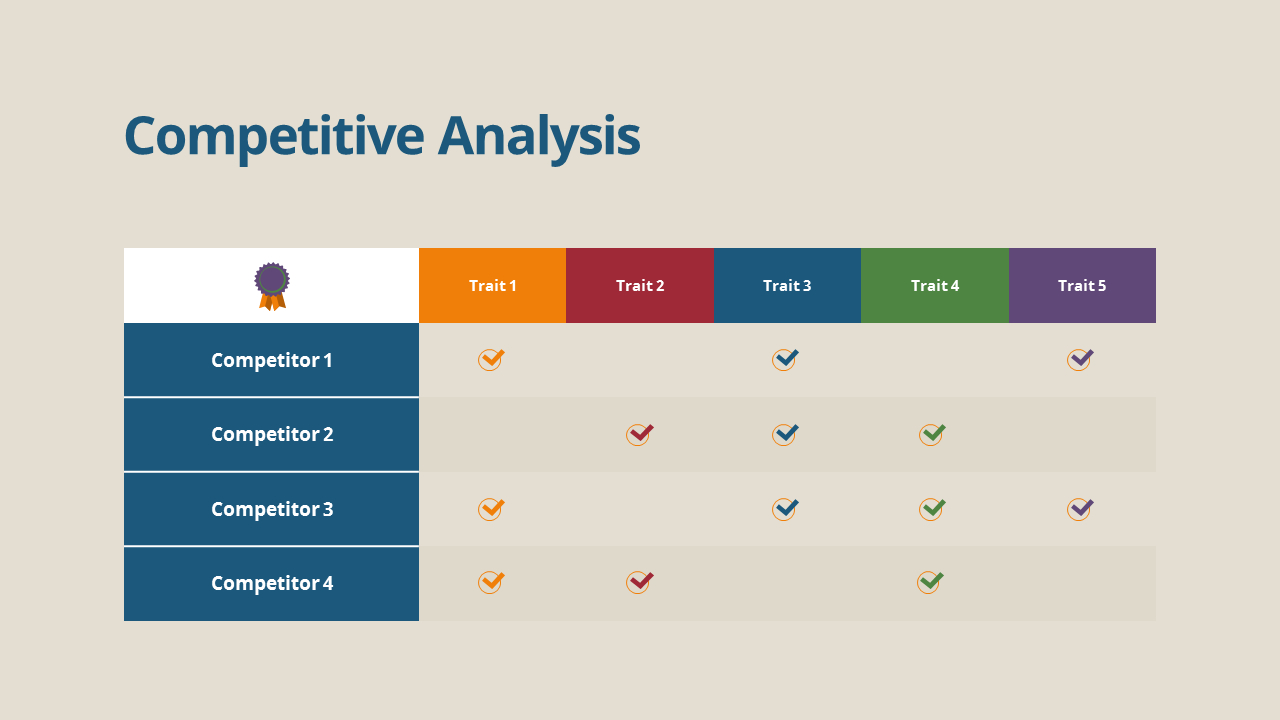 Competitive Analysis

| | Trait 1 | Trait 2 | Trait 3 | Trait 4 | Trait 5 |
|---|---|---|---|---|---|
| Competitor 1 | ✓ | | ✓ | | ✓ |
| Competitor 2 | | ✓ | ✓ | ✓ | |
| Competitor 3 | ✓ | | ✓ | ✓ | ✓ |
| Competitor 4 | ✓ | ✓ | | ✓ | |